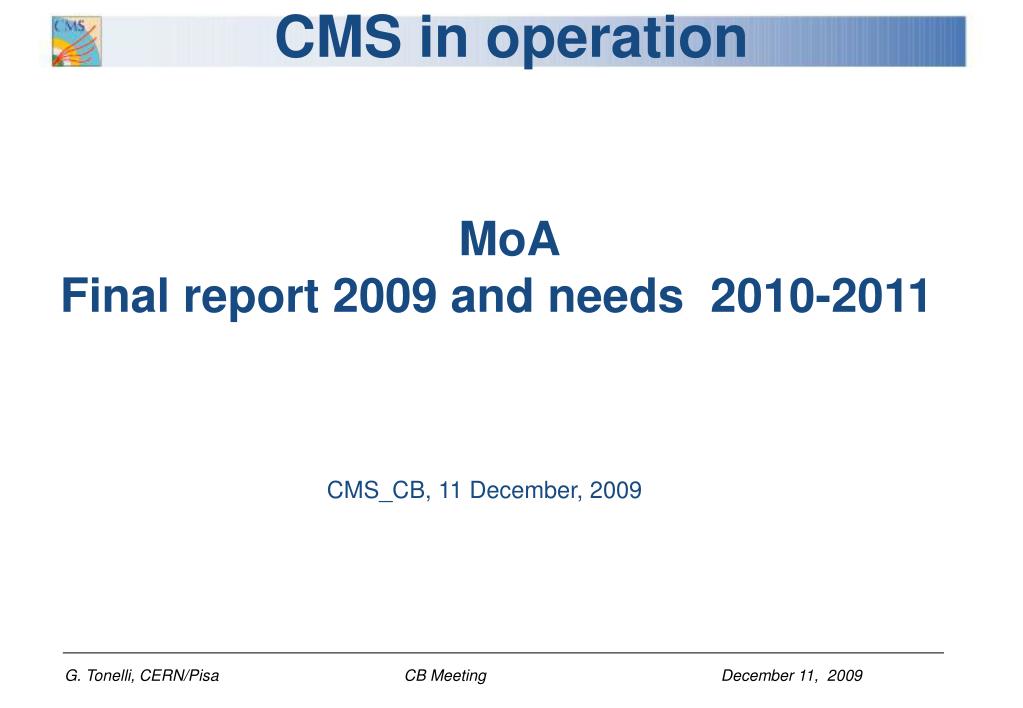 CMS

CMS in operation

MoA
Final report 2009 and needs 2010-2011

CMS_CB, 11 December, 2009

G. Tonelli, CERN/Pisa CB Meeting December 11, 2009